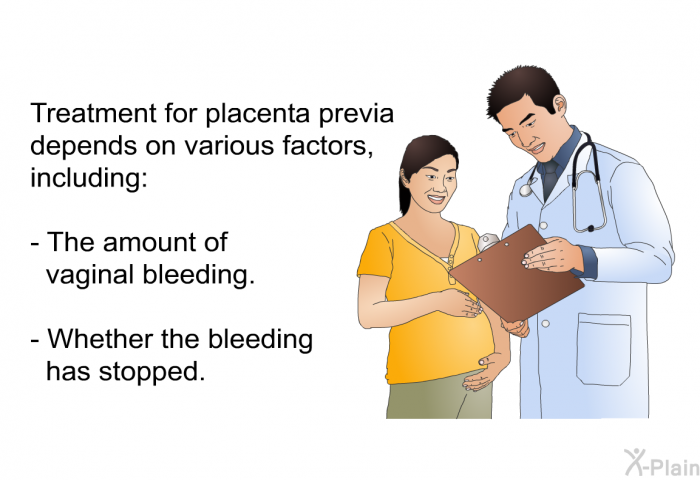 Treatment for placenta previa depends on various factors, including:

- The amount of vaginal bleeding.

- Whether the bleeding has stopped.

X-Plain